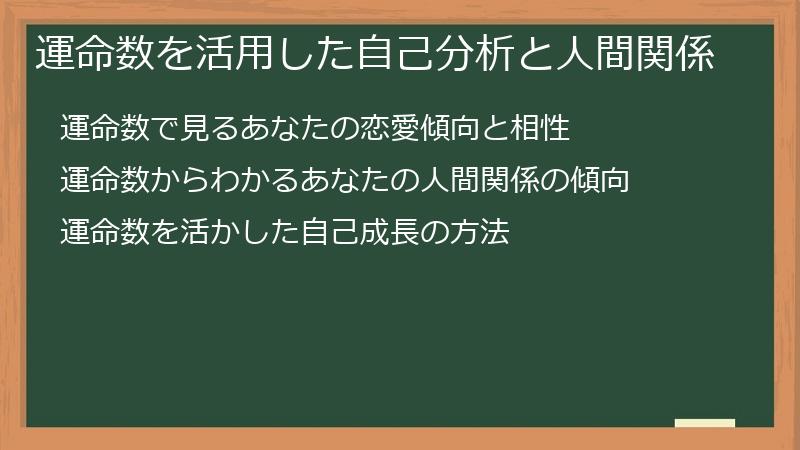 運命数を活用した自己分析と人間関係

運命数で見るあなたの恋愛傾向と相性

運命数からわかるあなたの人間関係の傾向

運命数を活かした自己成長の方法